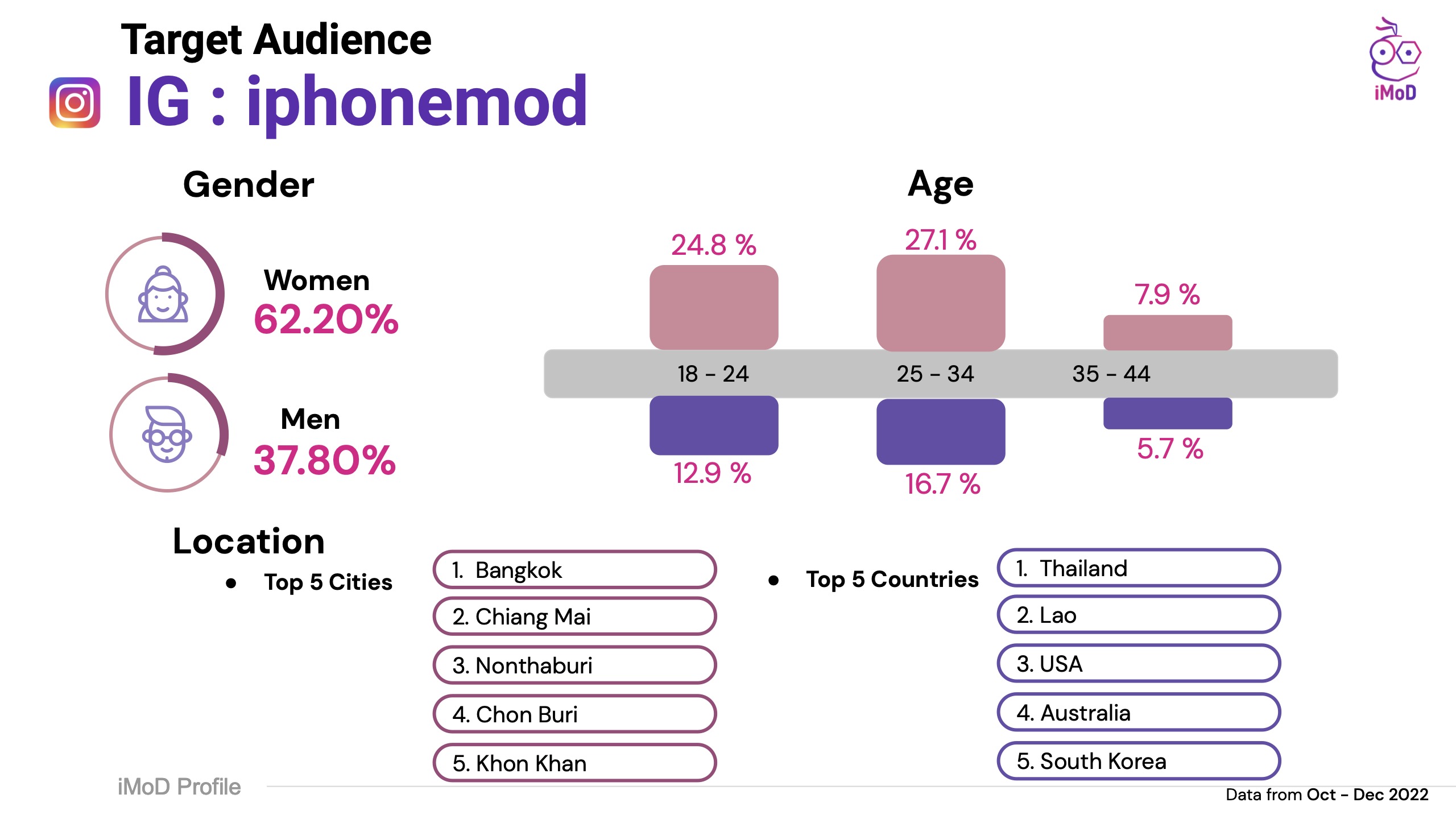 Target Audience
IG : iphonemod

iMoD

Gender

Women
62.20%

Men
37.80%

Age

24.8 %
27.1 %
7.9 %

18 - 24
25 - 34
35 - 44

12.9 %
16.7 %
5.7 %

Location

• Top 5 Cities

1. Bangkok
2. Chiang Mai
3. Nonthaburi
4. Chon Buri
5. Khon Khan

• Top 5 Countries

1. Thailand
2. Lao
3. USA
4. Australia
5. South Korea

iMoD Profile

Data from Oct - Dec 2022